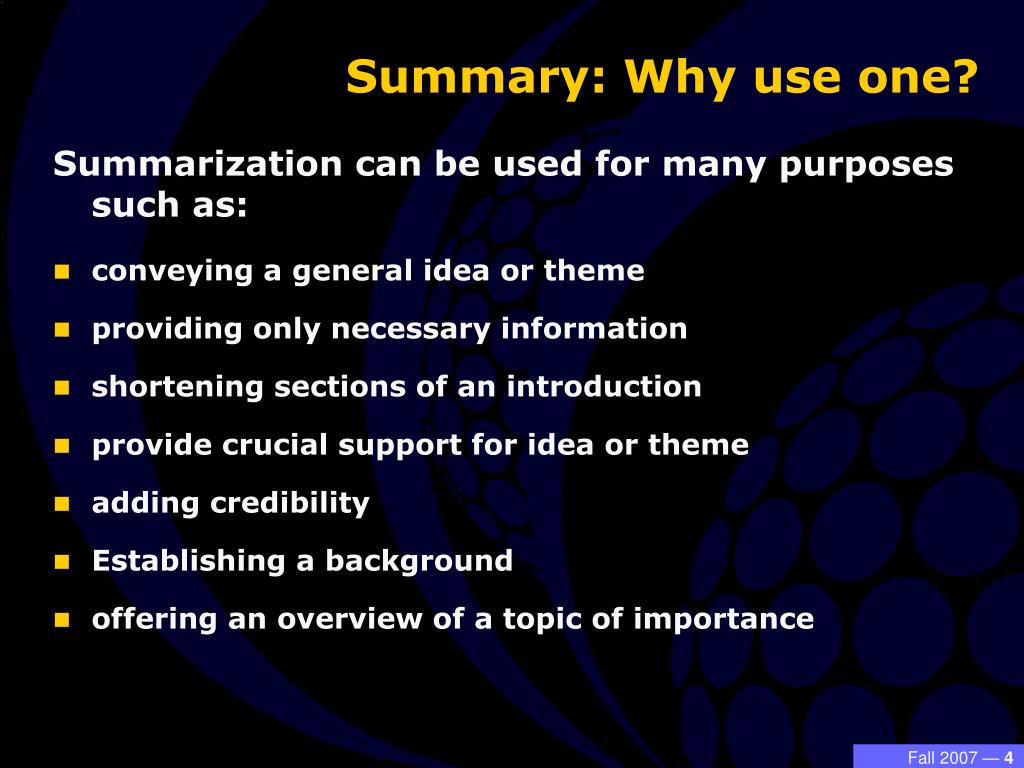 Summary: Why use one?

Summarization can be used for many purposes such as:

- conveying a general idea or theme
- providing only necessary information
- shortening sections of an introduction
- provide crucial support for idea or theme
- adding credibility
- Establishing a background
- offering an overview of a topic of importance

Fall 2007 — 4